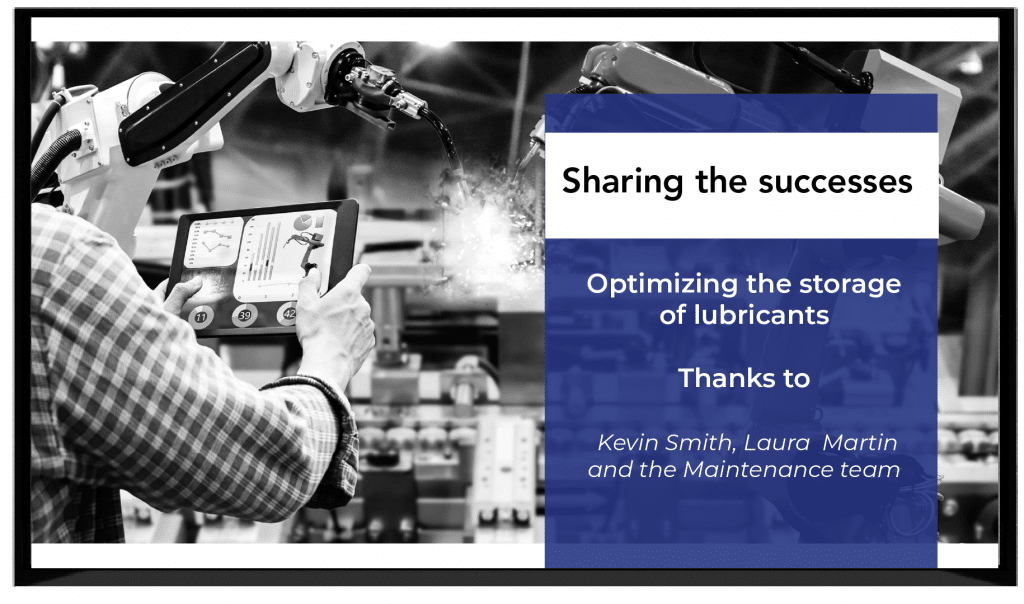 Sharing the successes

Optimizing the storage of lubricants

Thanks to

Kevin Smith, Laura Martin and the Maintenance team

11 39 42